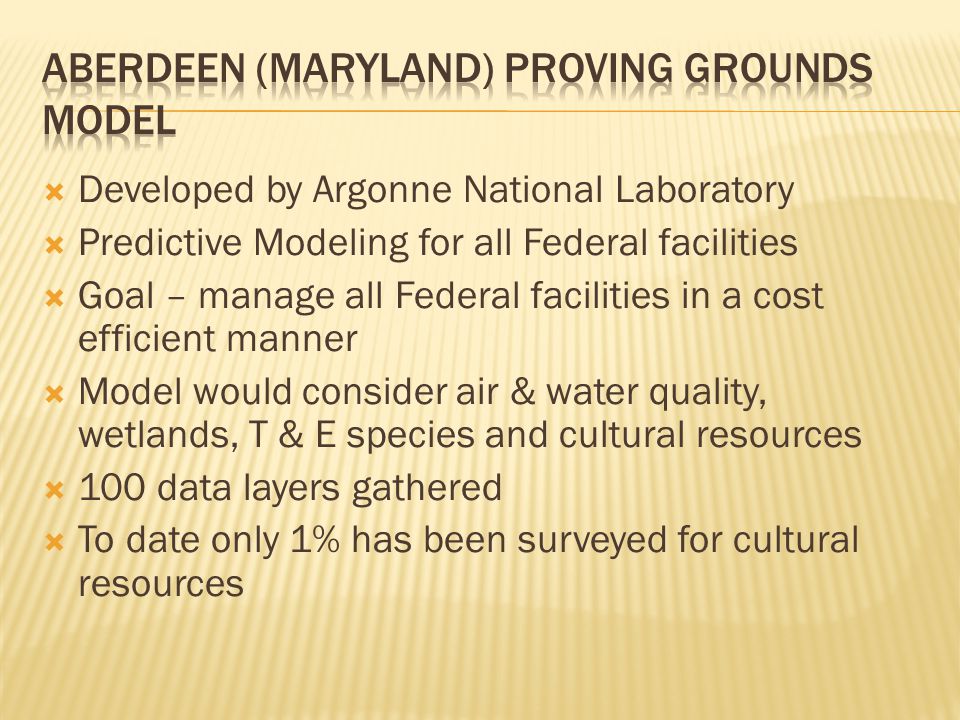 ABERDEEN (MARYLAND) PROVING GROUNDS MODEL

Developed by Argonne National Laboratory

Predictive Modeling for all Federal facilities

Goal – manage all Federal facilities in a cost efficient manner

Model would consider air & water quality, wetlands, T & E species and cultural resources

100 data layers gathered

To date only 1% has been surveyed for cultural resources